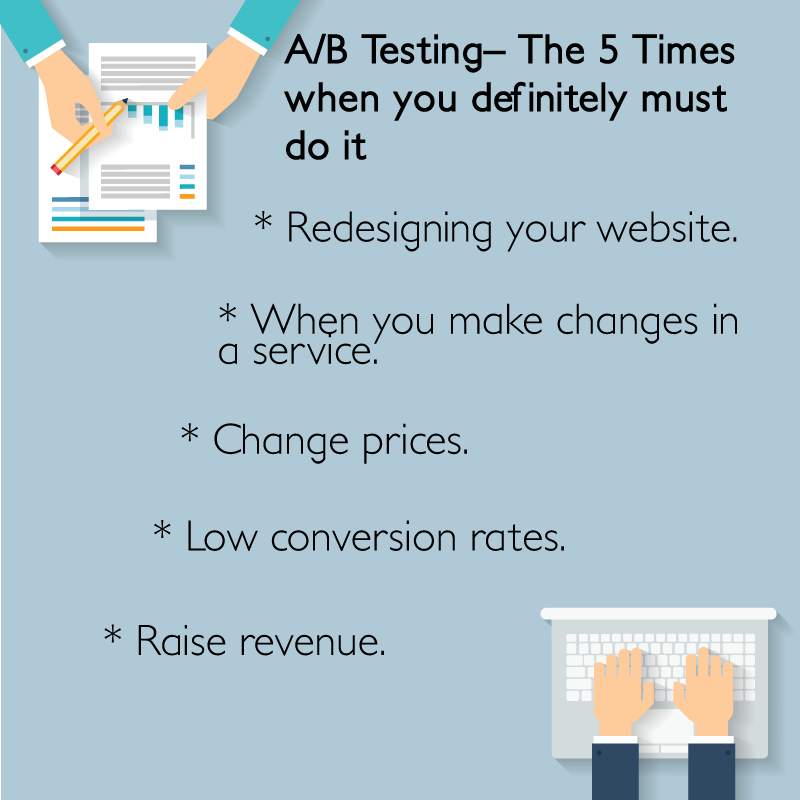 A/B Testing– The 5 Times when you definitely must do it

* Redesigning your website.

* When you make changes in a service.

* Change prices.

* Low conversion rates.

* Raise revenue.